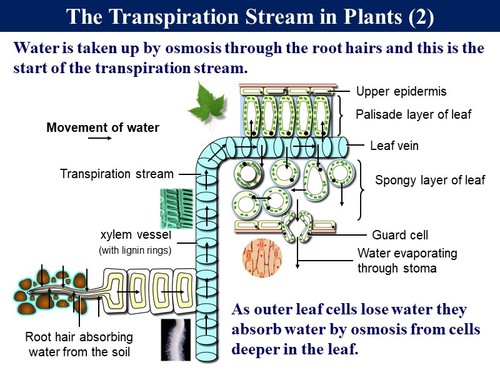 The Transpiration Stream in Plants (2)

Water is taken up by osmosis through the root hairs and this is the start of the transpiration stream.

Movement of water

Upper epidermis

Palisade layer of leaf

Leaf vein

Transpiration stream

Spongy layer of leaf

xylem vessel
(with lignin rings)

Guard cell

Water evaporating through stoma

Root hair absorbing water from the soil

As outer leaf cells lose water they absorb water by osmosis from cells deeper in the leaf.